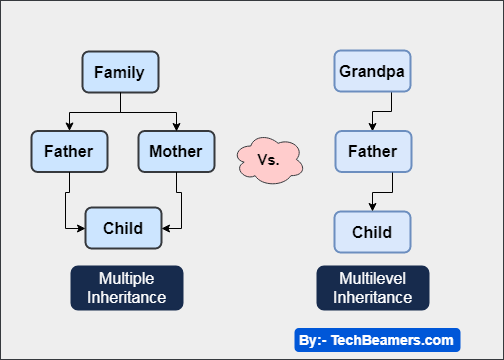 Family

Father

Mother

Child

Multiple Inheritance

Vs.

Grandpa

Father

Child

Multilevel Inheritance

By:- TechBeamers.com